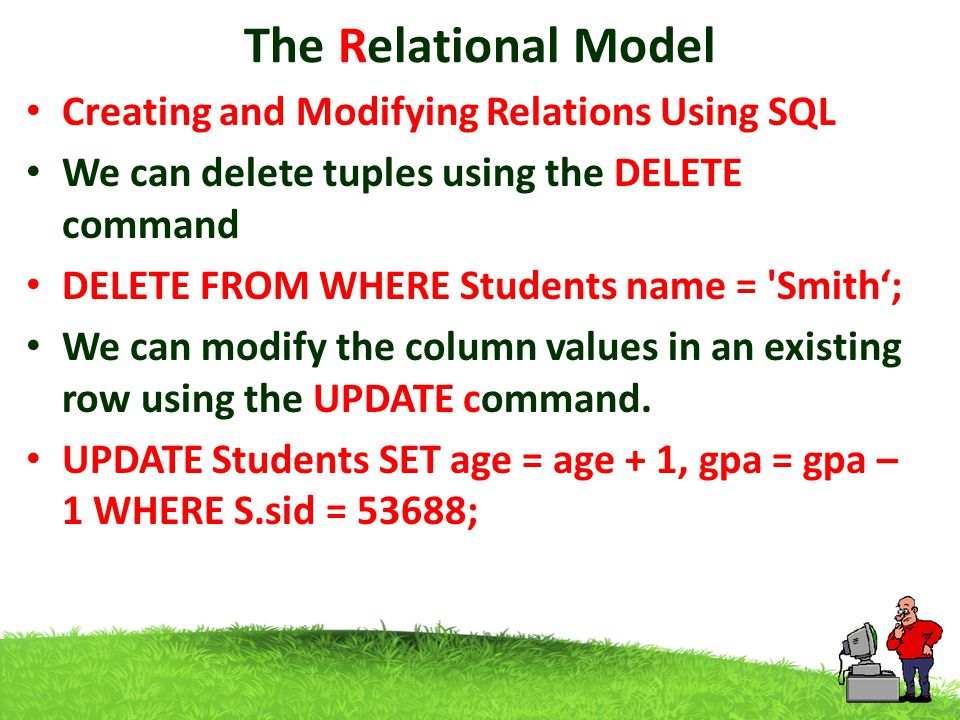 The Relational Model

• Creating and Modifying Relations Using SQL

• We can delete tuples using the DELETE command

• DELETE FROM WHERE Students name = 'Smith‘;

• We can modify the column values in an existing row using the UPDATE command.

• UPDATE Students SET age = age + 1, gpa = gpa – 1 WHERE S.sid = 53688;